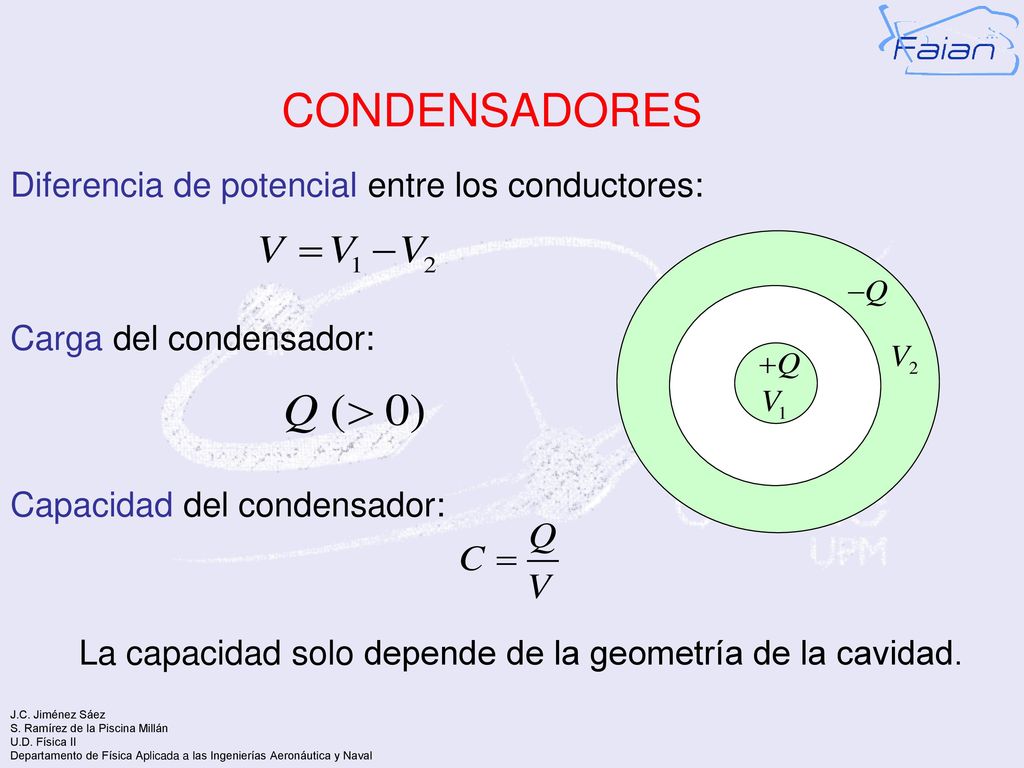 Faian

CONDENSADORES

Diferencia de potencial entre los conductores:

$V = V_1 - V_2$

Carga del condensador:

$Q \ (> 0)$

Capacidad del condensador:

$C = \frac{Q}{V}$

$-Q$

$V_2$

$+Q$

$V_1$

UPM

La capacidad solo depende de la geometría de la cavidad.

J.C. Jiménez Sáez
S. Ramírez de la Piscina Millán
U.D. Física II
Departamento de Física Aplicada a las Ingenierías Aeronáutica y Naval